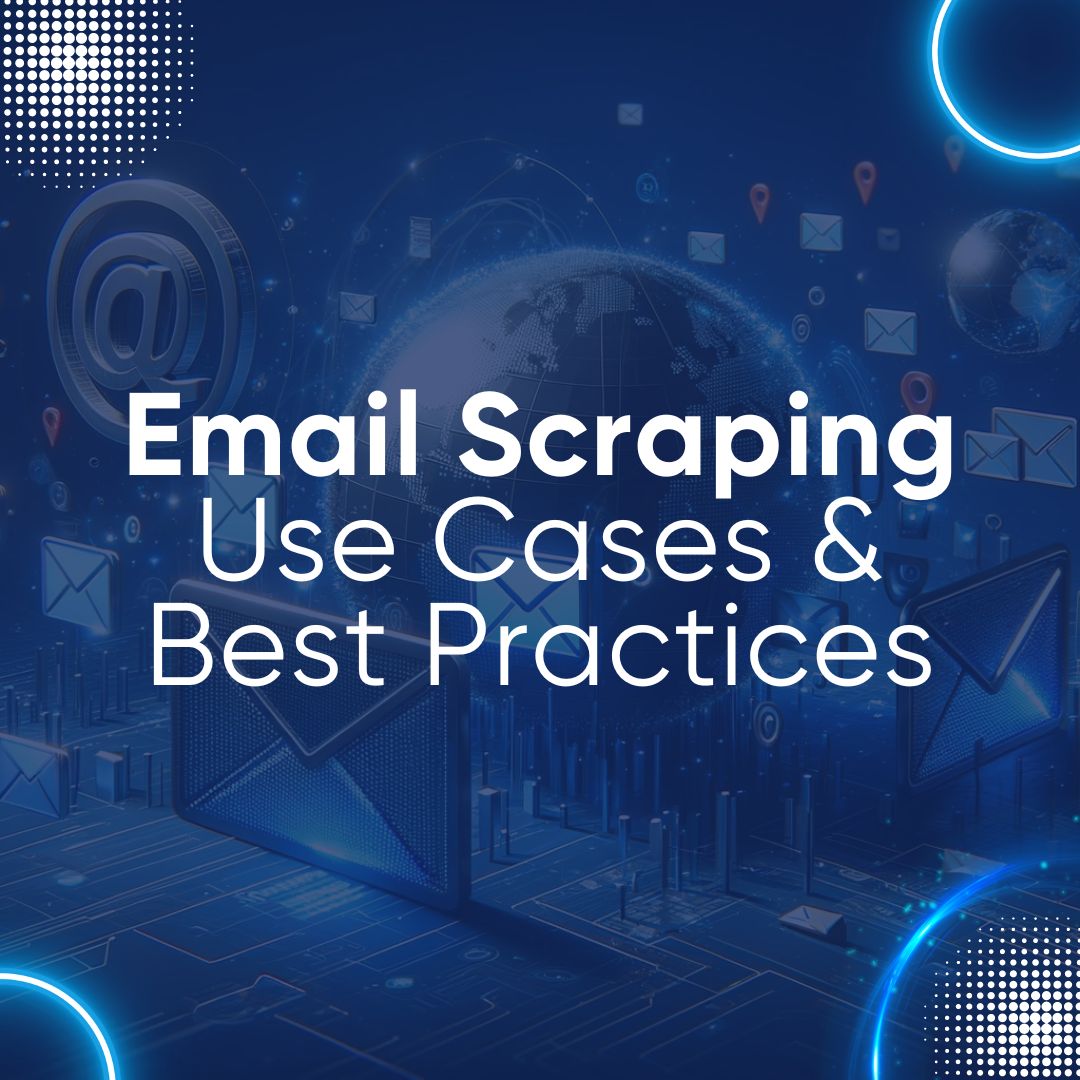 Email Scraping
Use Cases &
Best Practices